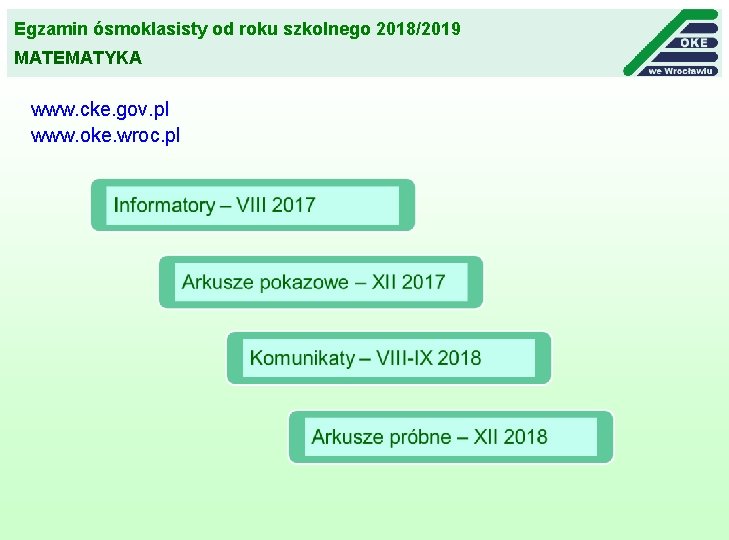 Egzamin ósmoklasisty od roku szkolnego 2018/2019
MATEMATYKA

OKE
we Wrocławiu

www.cke.gov.pl
www.oke.wroc.pl

Informatory – VIII 2017

Arkusze pokazowe – XII 2017

Komunikaty – VIII-IX 2018

Arkusze próbne – XII 2018